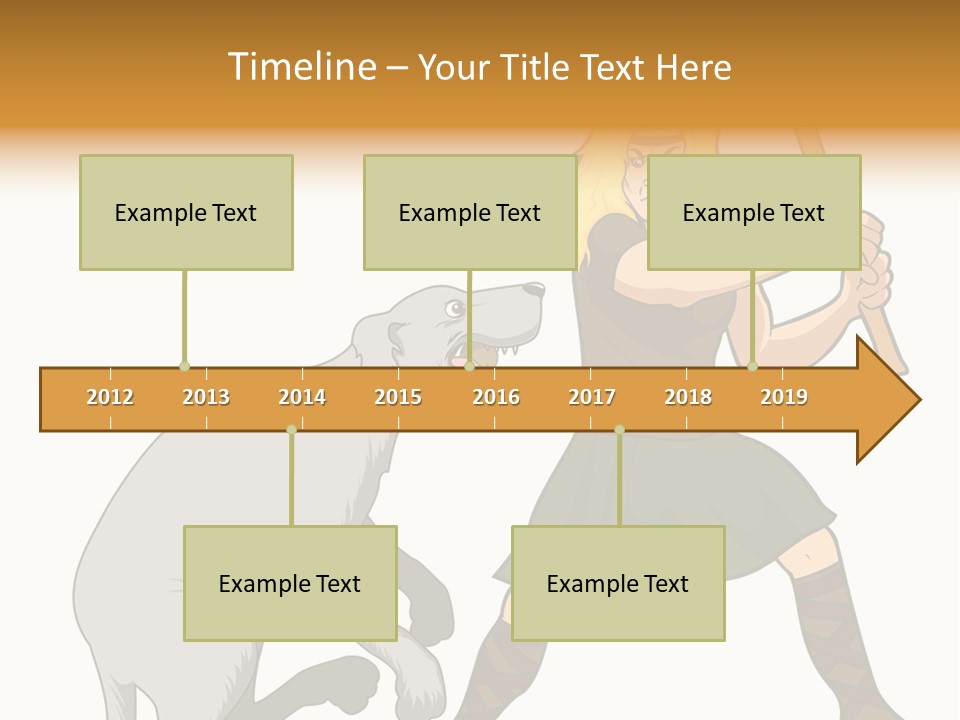 Timeline – Your Title Text Here

Example Text

Example Text

Example Text

2012 2013 2014 2015 2016 2017 2018 2019

Example Text

Example Text